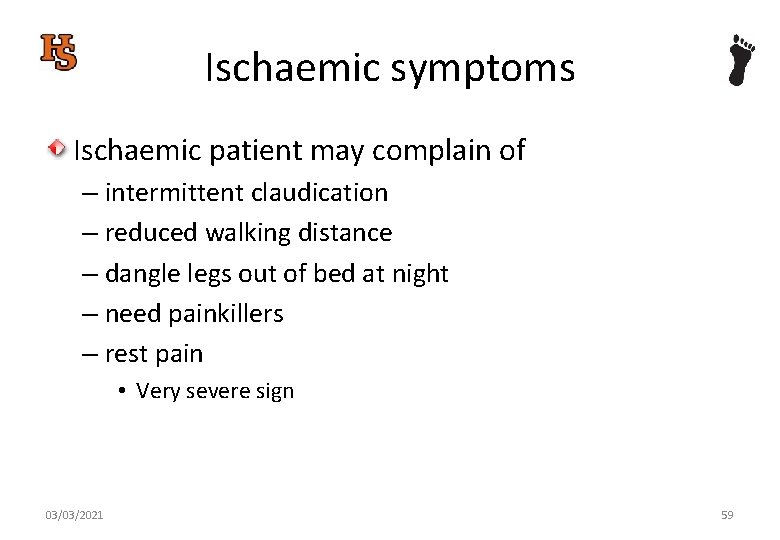 HS

Ischaemic symptoms

Ischaemic patient may complain of

– intermittent claudication

– reduced walking distance

– dangle legs out of bed at night

– need painkillers

– rest pain

• Very severe sign

03/03/2021

59